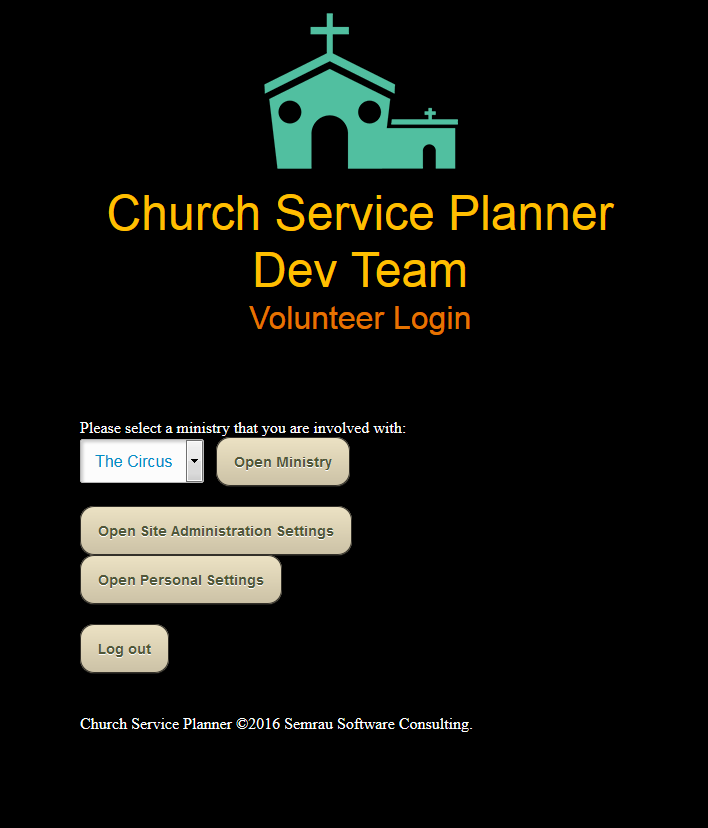 Church Service Planner Dev Team
Volunteer Login

Please select a ministry that you are involved with:
The Circus
Open Ministry

Open Site Administration Settings
Open Personal Settings

Log out

Church Service Planner ©2016 Semrau Software Consulting.